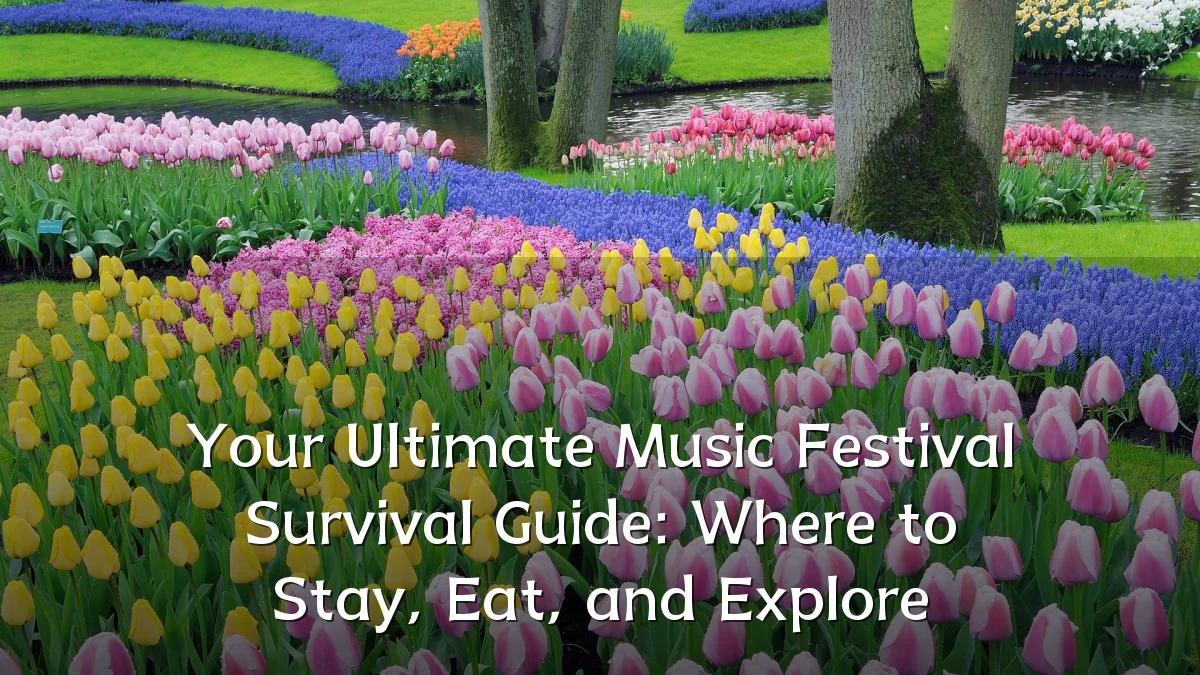 Your Ultimate Music Festival Survival Guide: Where to Stay, Eat, and Explore